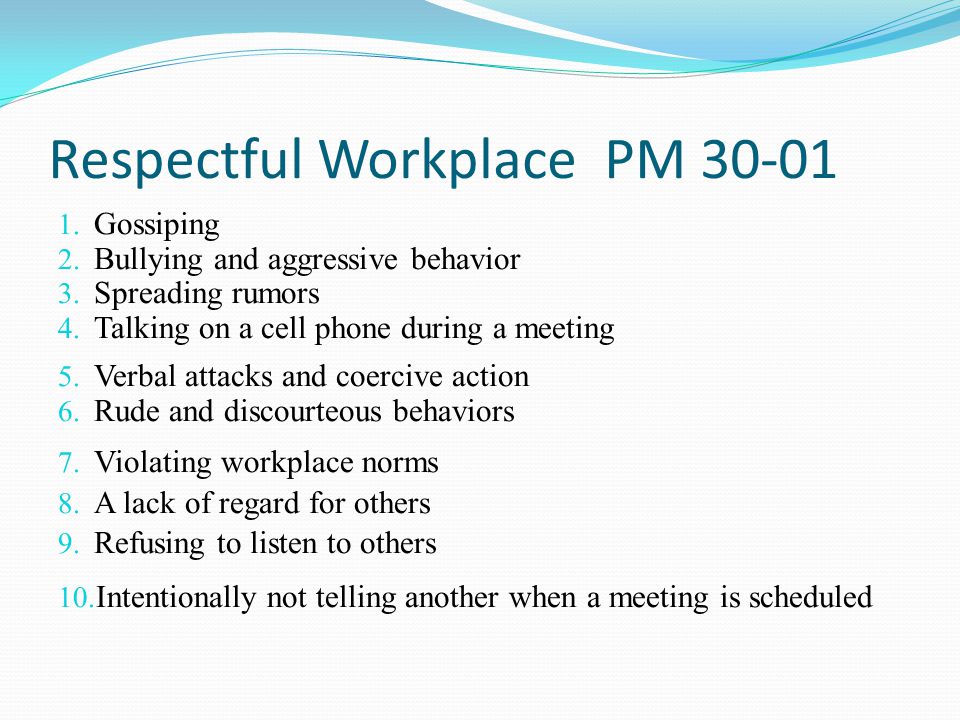 Respectful Workplace PM 30-01

1. Gossiping
2. Bullying and aggressive behavior
3. Spreading rumors
4. Talking on a cell phone during a meeting
5. Verbal attacks and coercive action
6. Rude and discourteous behaviors
7. Violating workplace norms
8. A lack of regard for others
9. Refusing to listen to others
10. Intentionally not telling another when a meeting is scheduled